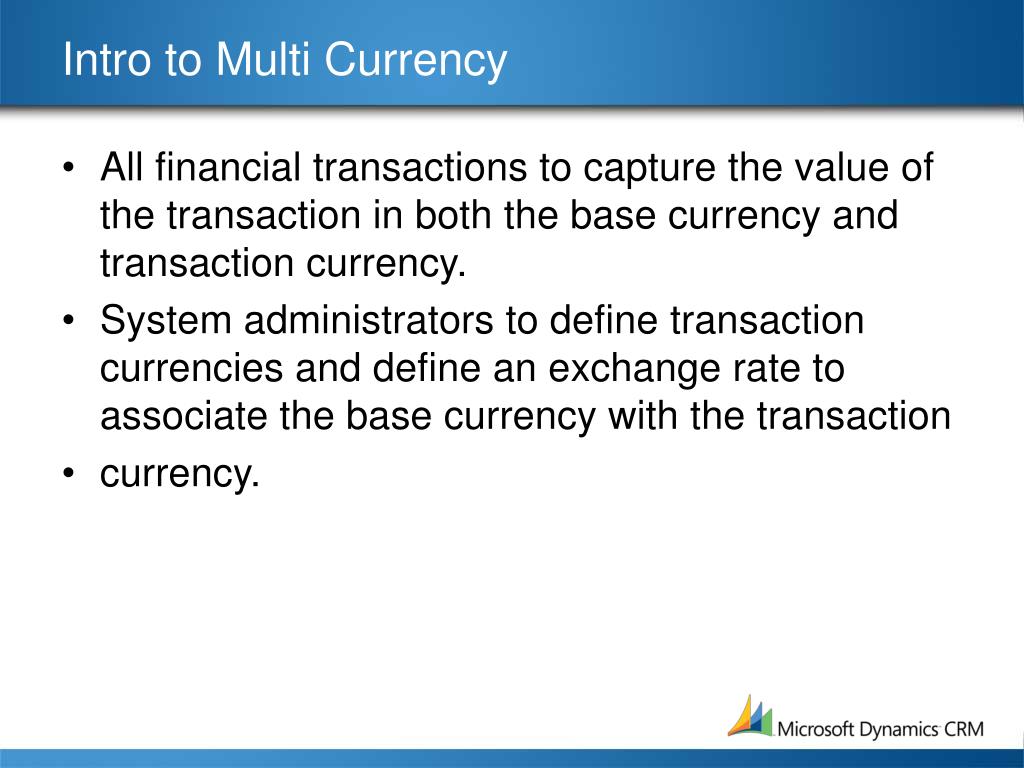 Intro to Multi Currency

• All financial transactions to capture the value of the transaction in both the base currency and transaction currency.
• System administrators to define transaction currencies and define an exchange rate to associate the base currency with the transaction
• currency.

Microsoft Dynamics CRM